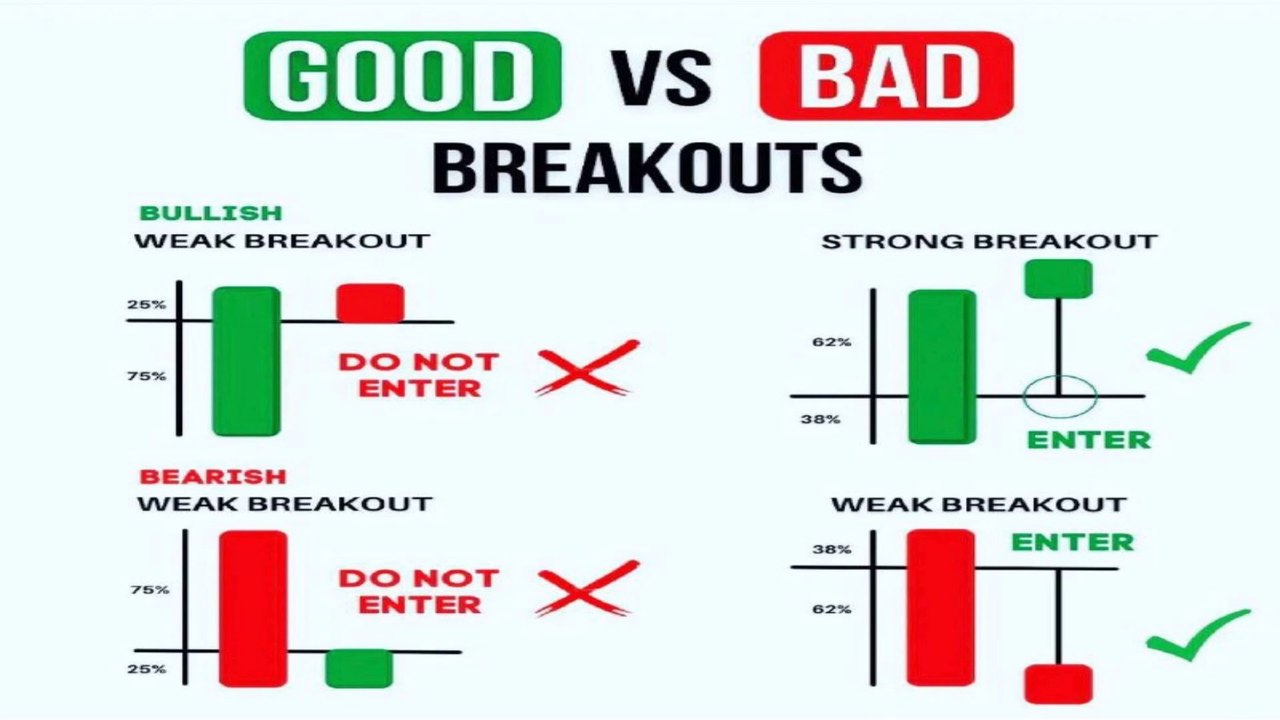 GOOD VS BAD
BREAKOUTS

BULLISH
WEAK BREAKOUT

25%
75%

DO NOT ENTER

STRONG BREAKOUT

62%
38%

ENTER

BEARISH
WEAK BREAKOUT

75%
25%

DO NOT ENTER

WEAK BREAKOUT

38%
62%

ENTER